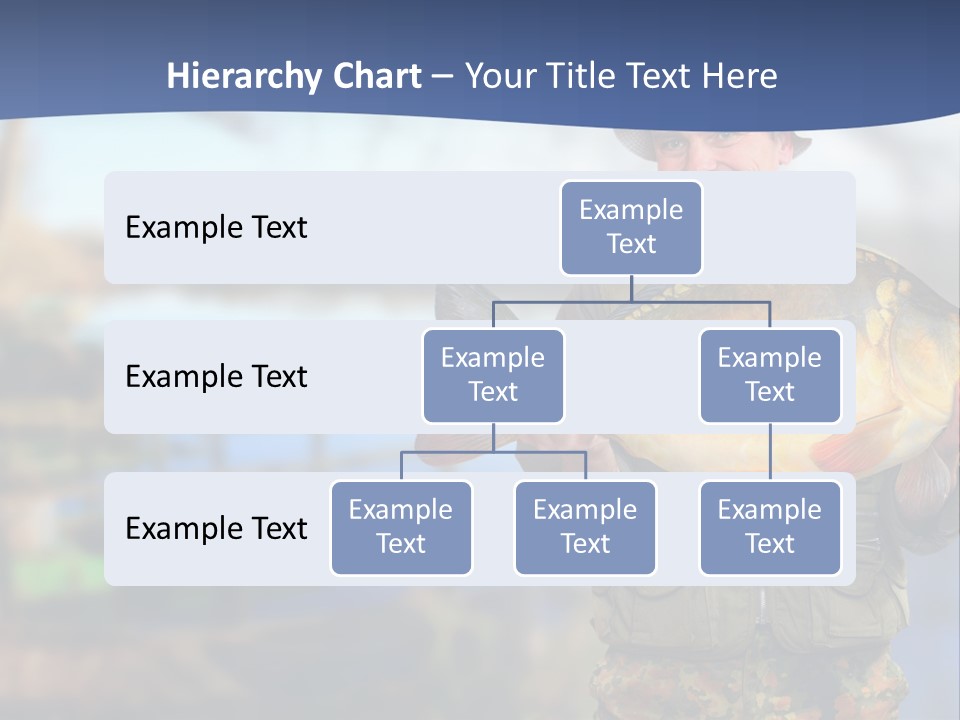 Hierarchy Chart – Your Title Text Here

Example Text

Example Text

Example Text

Example Text

Example Text

Example Text

Example Text

Example Text

Example Text